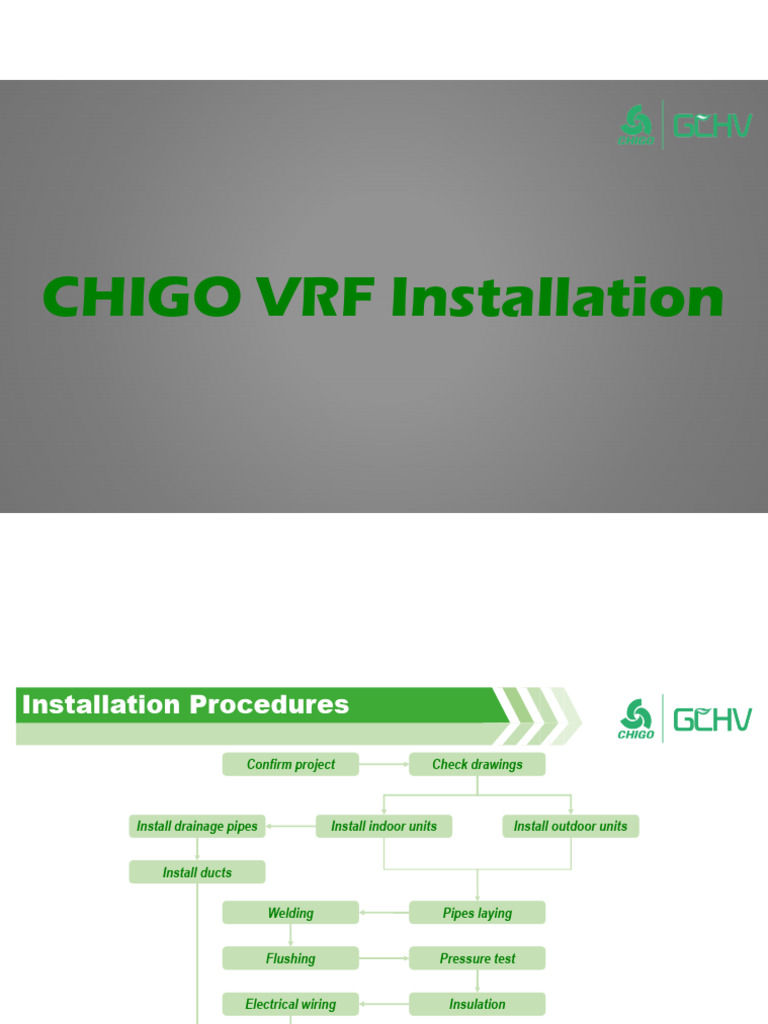 CHIGO GCHV

CHIGO VRF Installation

Installation Procedures

CHIGO GCHV

Confirm project

Check drawings

Install drainage pipes

Install indoor units

Install outdoor units

Install ducts

Welding

Pipes laying

Flushing

Pressure test

Electrical wiring

Insulation